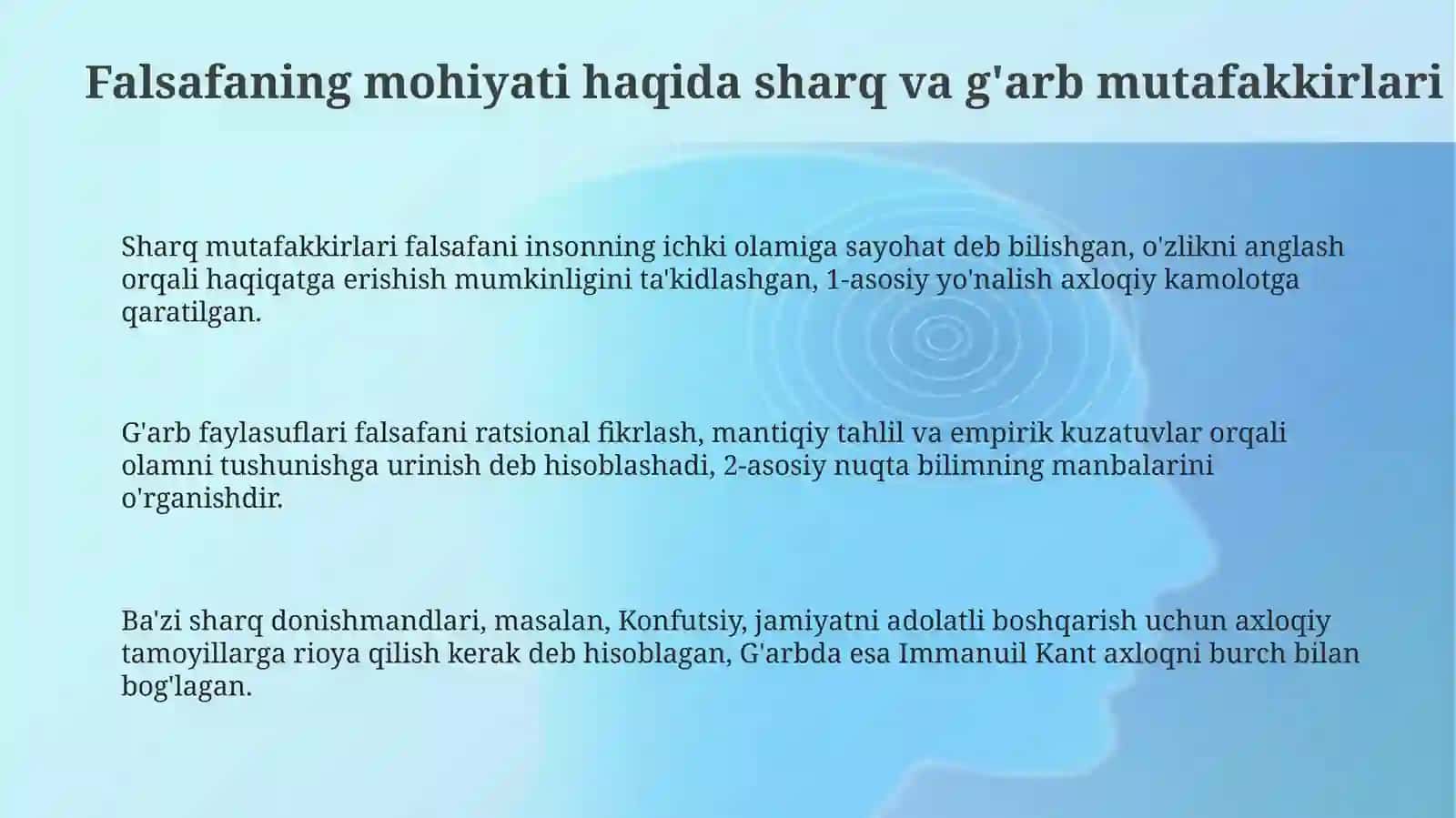 Falsafaning mohiyati haqida sharq va g'arb mutafakkirlari

Sharq mutafakkirlari falsafani insonning ichki olamiga sayohat deb bilishgan, o'zlikni anglash orqali haqiqatga erishish mumkinligini ta'kidlashgan, 1-asosiy yo'nalish axloqiy kamolotga qaratilgan.

G'arb faylasuflari falsafani ratsional fikrlash, mantiqiy tahlil va empirik kuzatuvlar orqali olamni tushunishga urinish deb hisoblashadi, 2-asosiy nuqta bilimning manbalarini o'rganishdir.

Ba'zi sharq donishmandlari, masalan, Konfutsiy, jamiyatni adolatli boshqarish uchun axloqiy tamoyillarga rioya qilish kerak deb hisoblagan, G'arbda esa Immanuil Kant axloqni burch bilan bog'lagan.